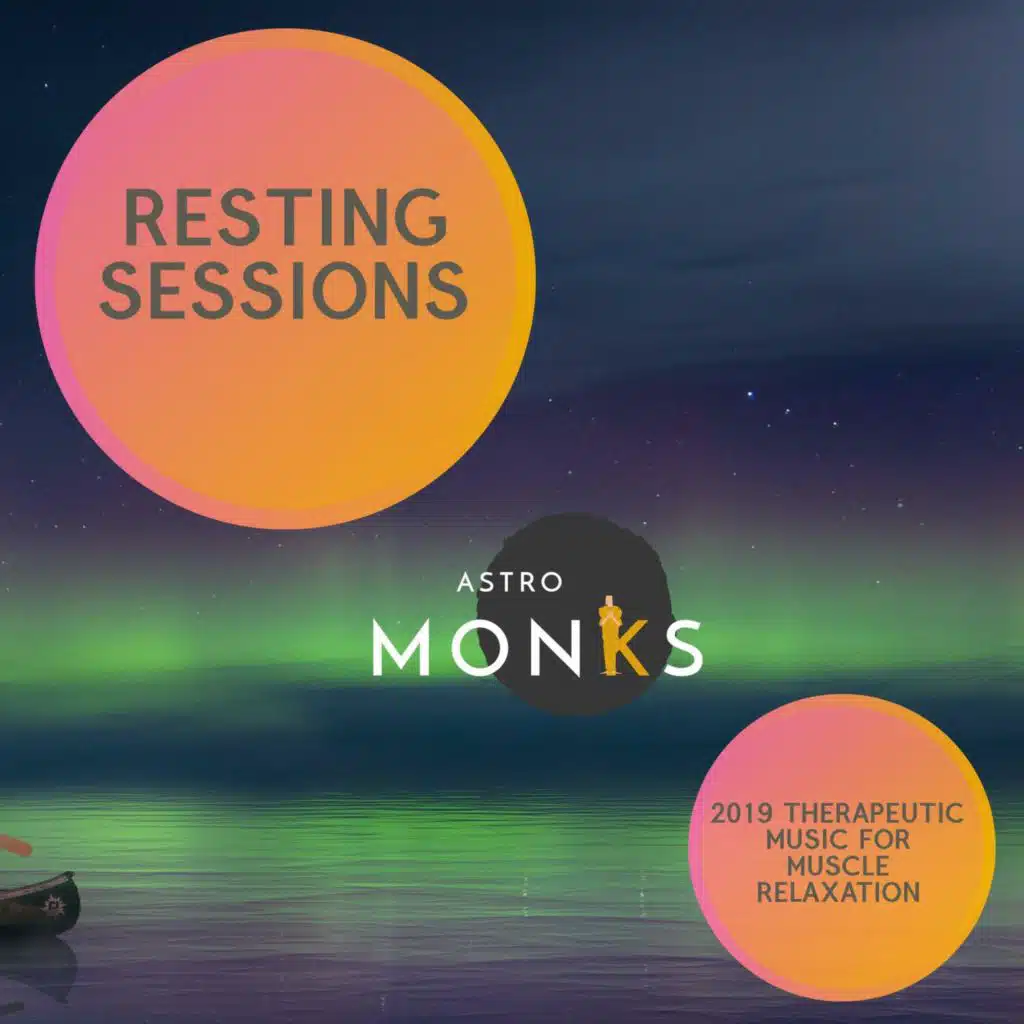 RESTING SESSIONS

ASTRO
MONKS

2019 THERAPEUTIC MUSIC FOR MUSCLE RELAXATION